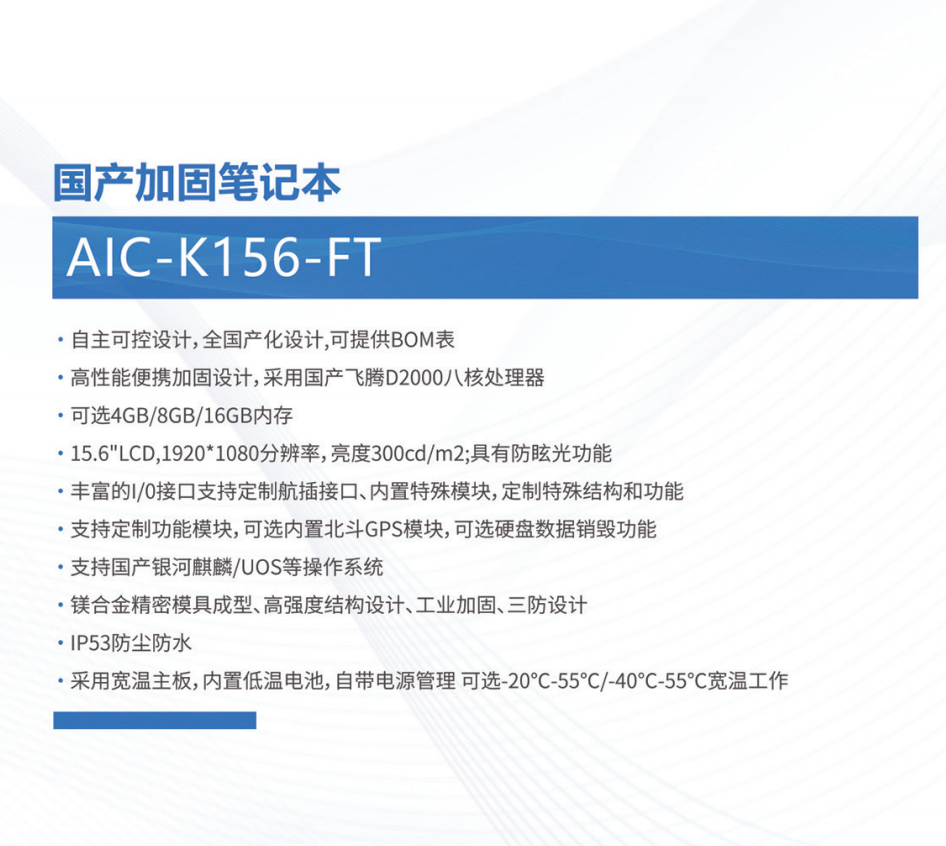 国产加固笔记本

AIC-K156-FT

· 自主可控设计，全国产化设计,可提供BOM表
· 高性能便携加固设计，采用国产飞腾D2000八核处理器
· 可选4GB/8GB/16GB内存
· 15.6"LCD,1920*1080分辨率，亮度300cd/m2;具有防眩光功能
· 丰富的I/0接口支持定制航插接口、内置特殊模块，定制特殊结构和功能
· 支持定制功能模块，可选内置北斗GPS模块，可选硬盘数据销毁功能
· 支持国产银河麒麟/UOS等操作系统
· 镁合金精密模具成型、高强度结构设计、工业加固、三防设计
· IP53防尘防水
· 采用宽温主板，内置低温电池，自带电源管理 可选-20°C-55°C/-40°C-55°C宽温工作